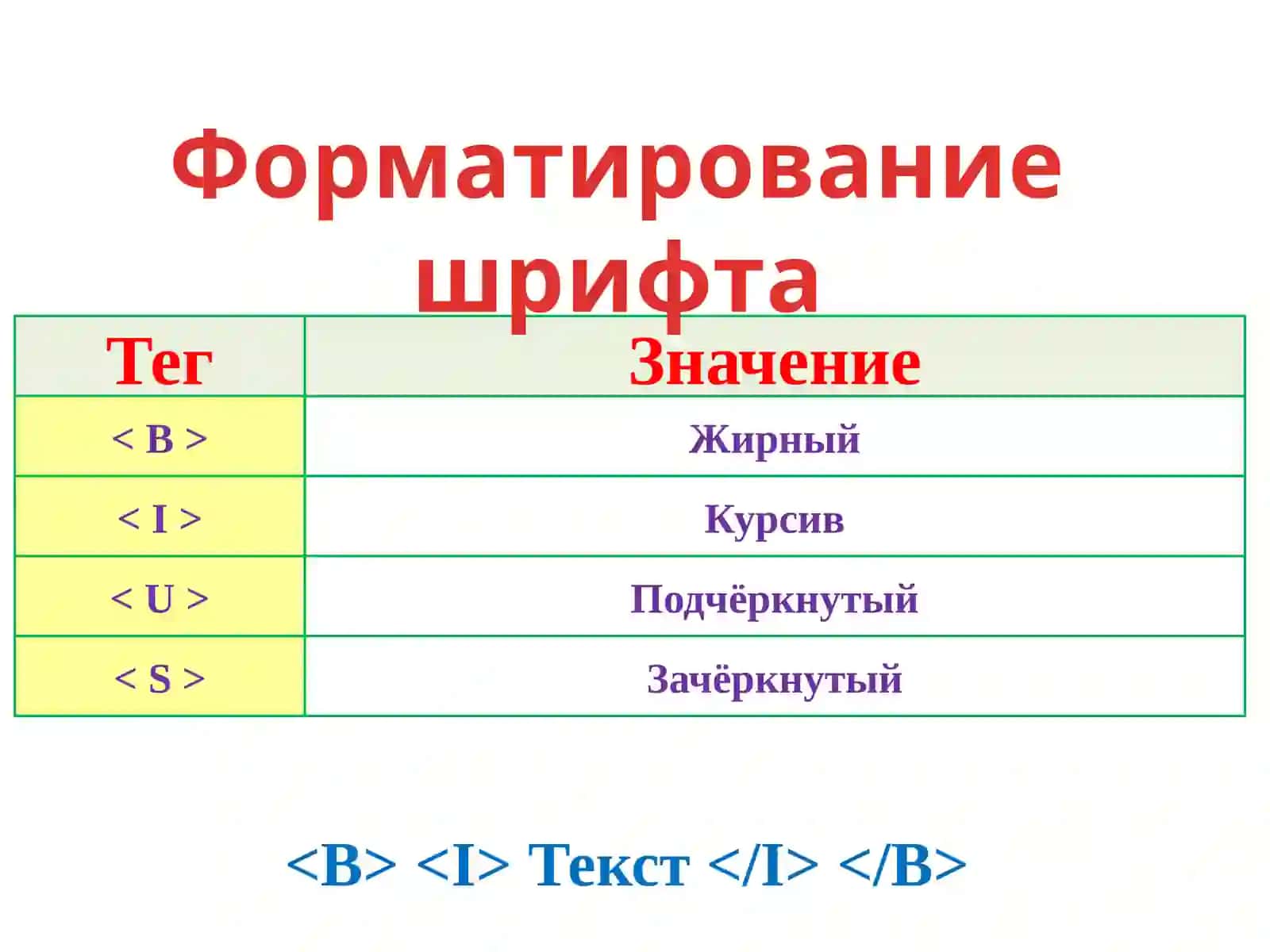 Форматирование шрифта

| Тег | Значение |
|---|---|
| < B > | Жирный |
| < I > | Курсив |
| < U > | Подчёркнутый |
| < S > | Зачёркнутый |

<B> <I> Текст </I> </B>